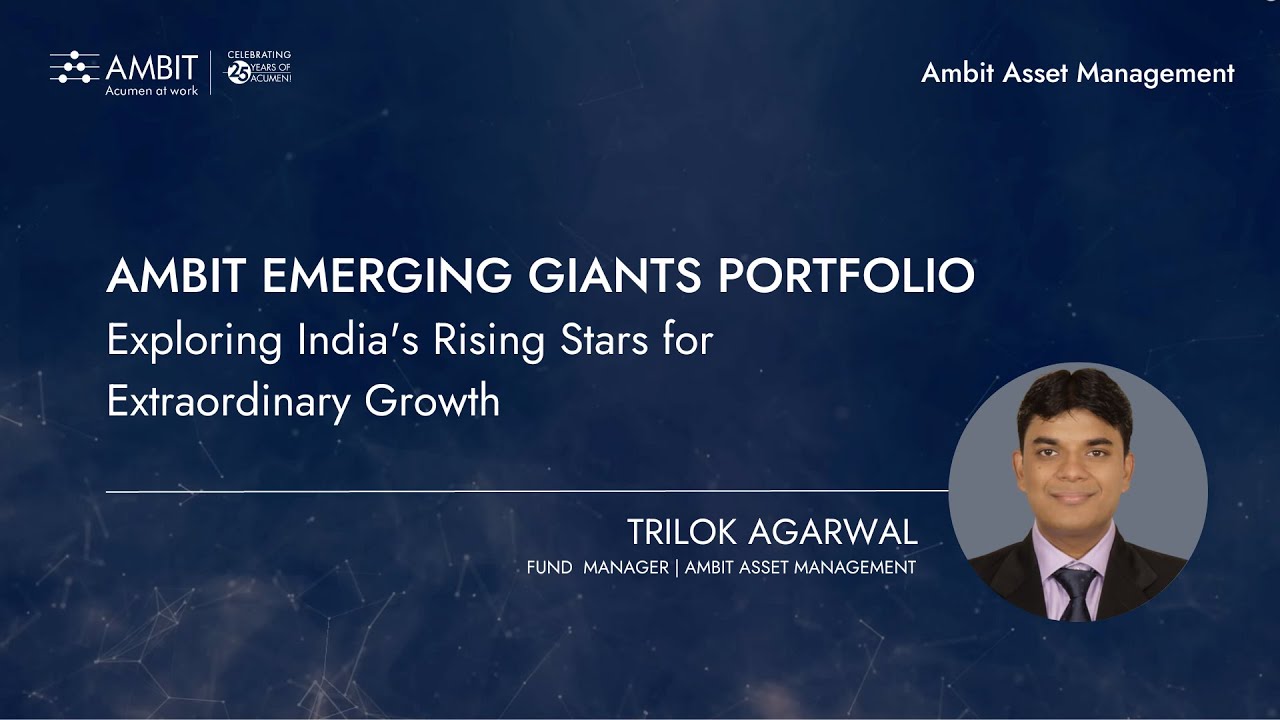 AMBIT
Acumen at work

CELEBRATING 25 YEARS OF ACUMEN!

Ambit Asset Management

AMBIT EMERGING GIANTS PORTFOLIO
Exploring India's Rising Stars for Extraordinary Growth

TRILOK AGARWAL
FUND MANAGER | AMBIT ASSET MANAGEMENT